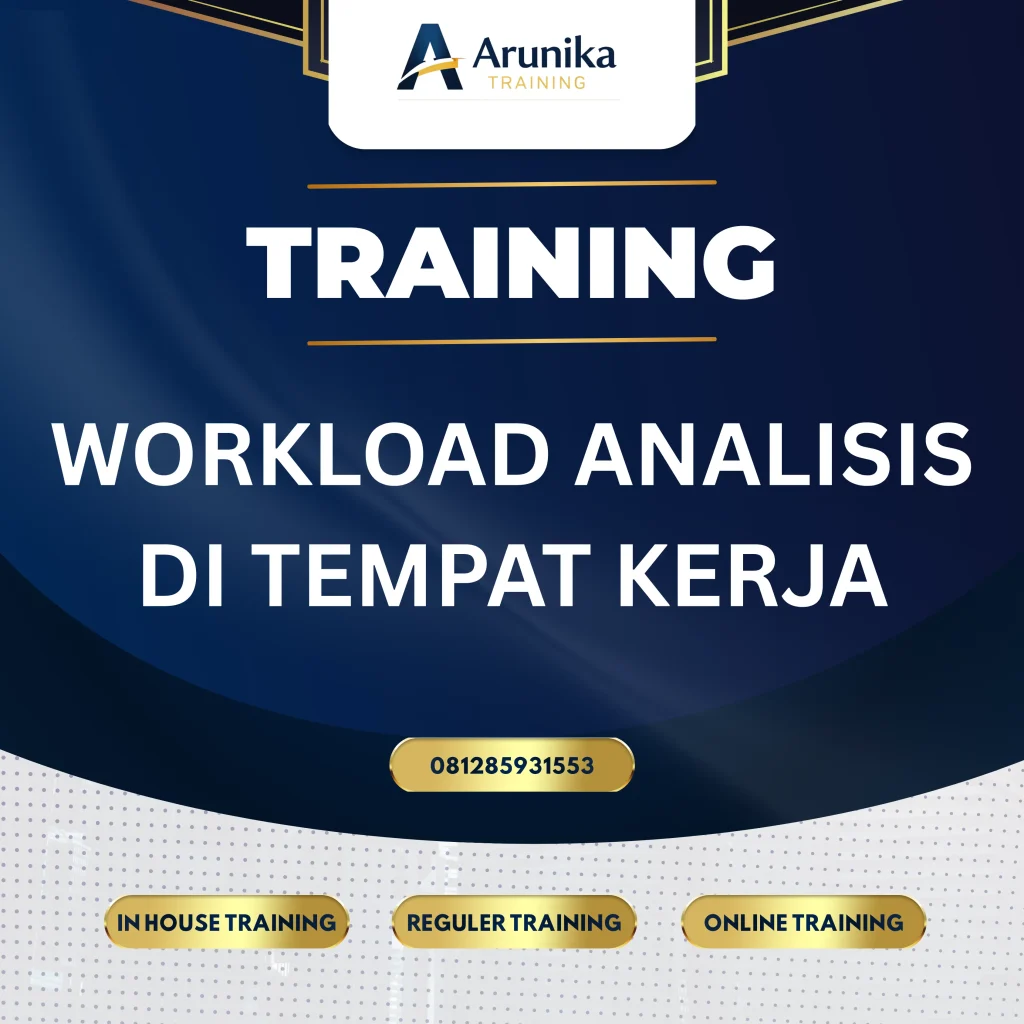 Arunika
TRAINING

TRAINING

WORKLOAD ANALISIS DI TEMPAT KERJA

081285931553

IN HOUSE TRAINING

REGULER TRAINING

ONLINE TRAINING